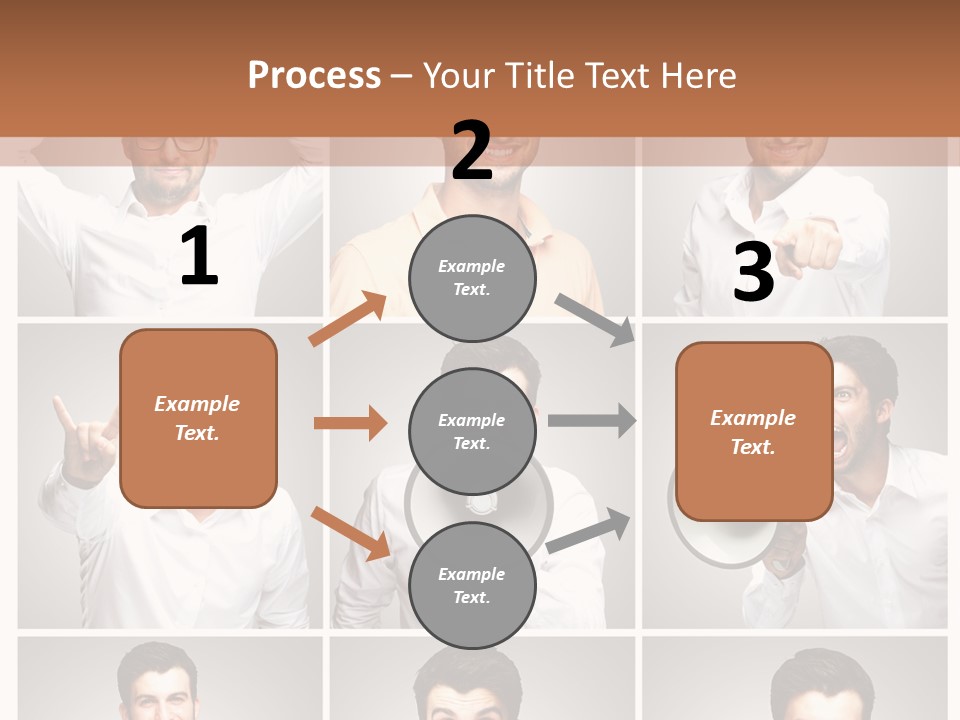 Process – Your Title Text Here

1

Example Text.

2

Example Text.

Example Text.

Example Text.

3

Example Text.